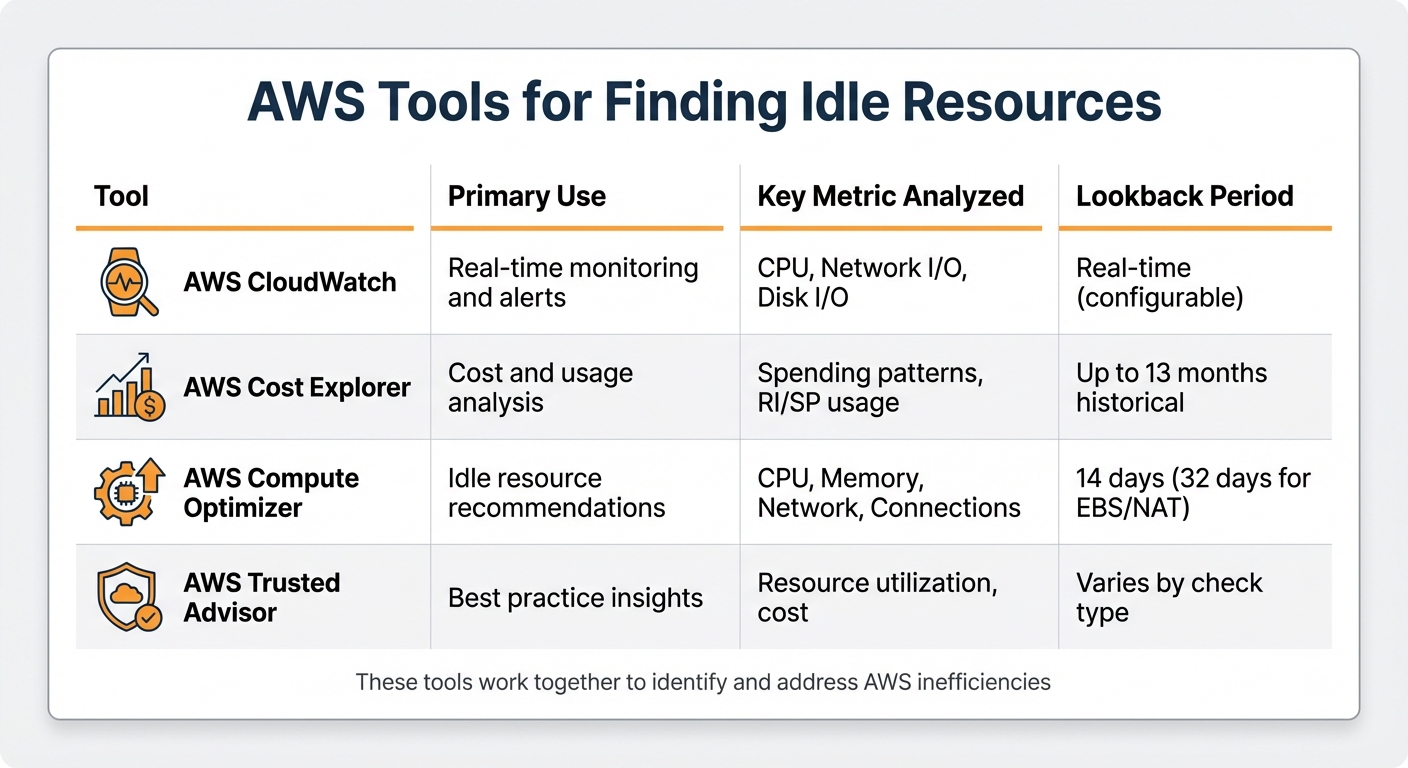 AWS Tools for Finding Idle Resources

| Tool | Primary Use | Key Metric Analyzed | Lookback Period |
|---|---|---|---|
| AWS CloudWatch | Real-time monitoring and alerts | CPU, Network I/O, Disk I/O | Real-time (configurable) |
| AWS Cost Explorer | Cost and usage analysis | Spending patterns, RI/SP usage | Up to 13 months historical |
| AWS Compute Optimizer | Idle resource recommendations | CPU, Memory, Network, Connections | 14 days (32 days for EBS/NAT) |
| AWS Trusted Advisor | Best practice insights | Resource utilization, cost | Varies by check type |

These tools work together to identify and address AWS inefficiencies